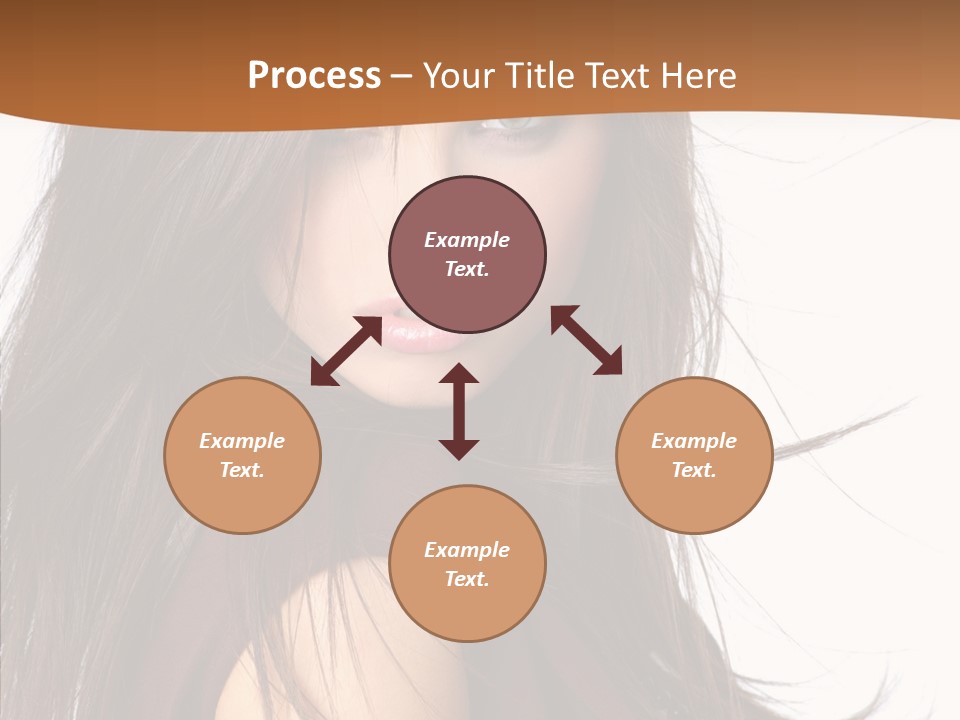 Process – Your Title Text Here

Example Text.

Example Text.

Example Text.

Example Text.